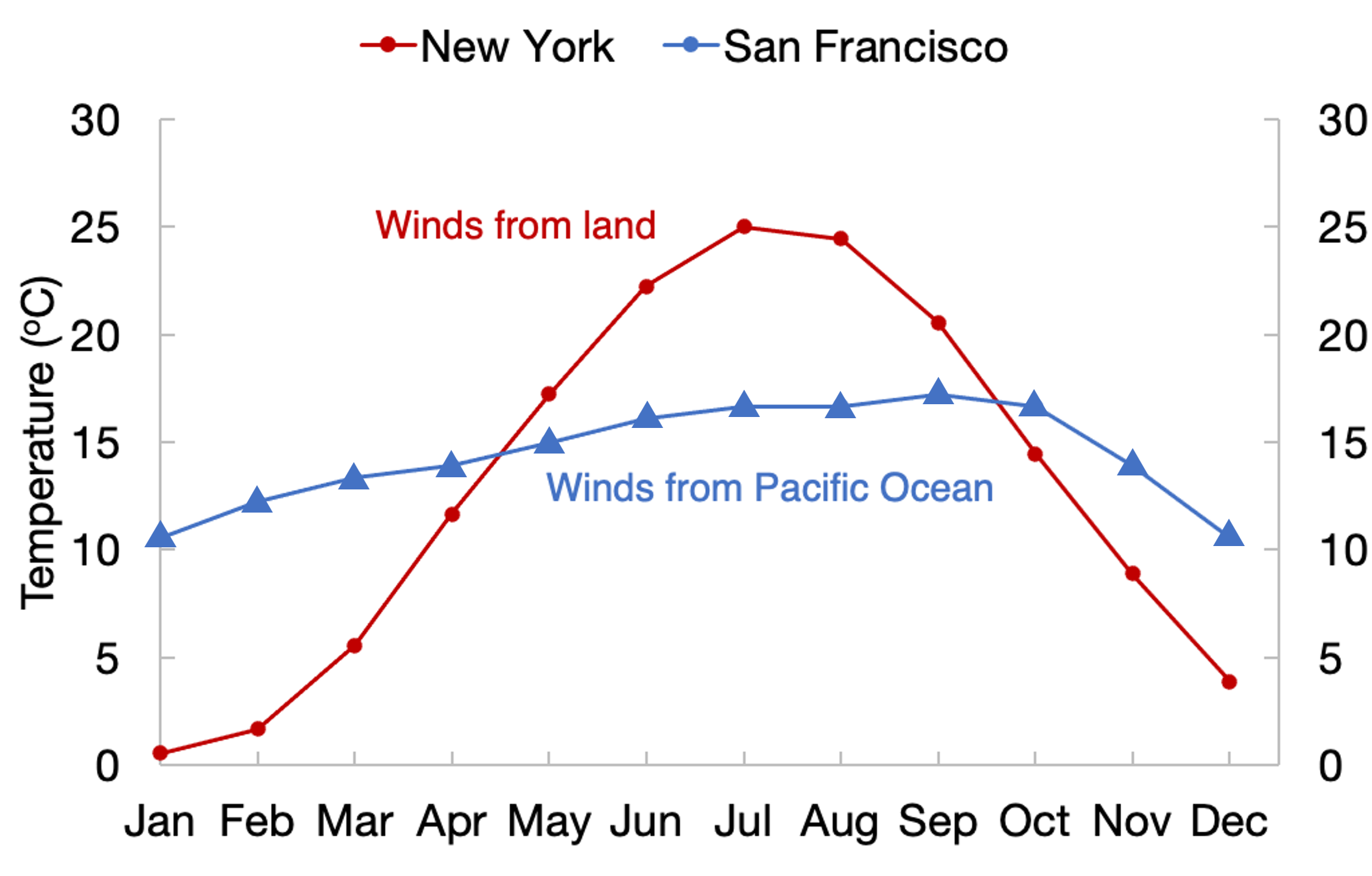 New York San Francisco

Temperature (ºC)

30
25
20
15
10
5
0

Winds from land

Winds from Pacific Ocean

30
25
20
15
10
5
0

Jan Feb Mar Apr May Jun Jul Aug Sep Oct Nov Dec